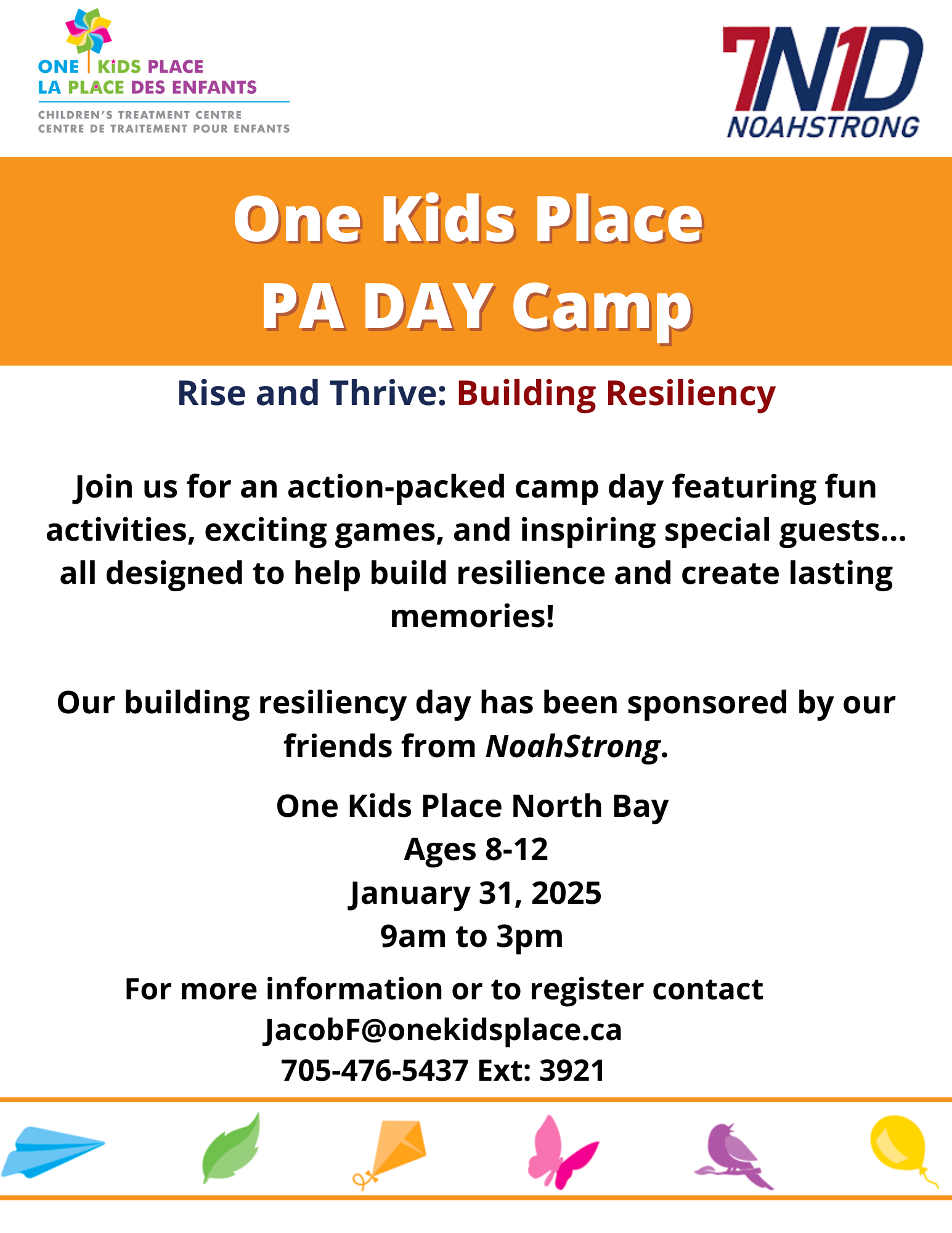 ONE KIDS PLACE
LA PLACE DES ENFANTS
CHILDREN'S TREATMENT CENTRE
CENTRE DE TRAITEMENT POUR ENFANTS

7N1D
NOAHSTRONG

One Kids Place
PA DAY Camp

Rise and Thrive: Building Resiliency

Join us for an action-packed camp day featuring fun activities, exciting games, and inspiring special guests... all designed to help build resilience and create lasting memories!

Our building resiliency day has been sponsored by our friends from NoahStrong.

One Kids Place North Bay
Ages 8-12
January 31, 2025
9am to 3pm

For more information or to register contact
JacobF@onekidsplace.ca
705-476-5437 Ext: 3921